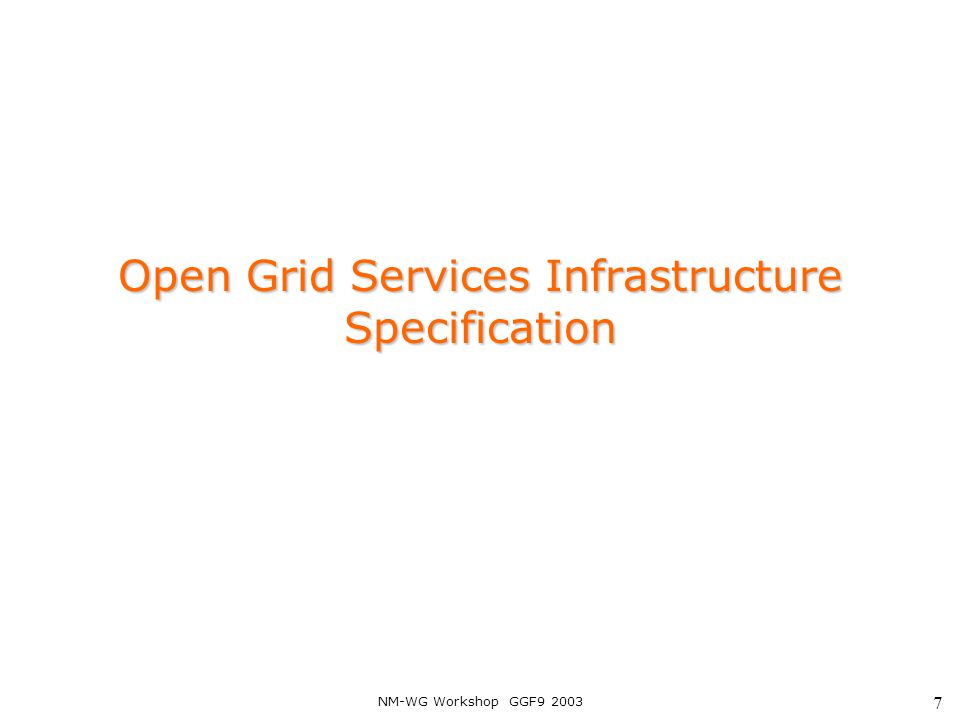 Open Grid Services Infrastructure Specification

NM-WG Workshop GGF9 2003

7